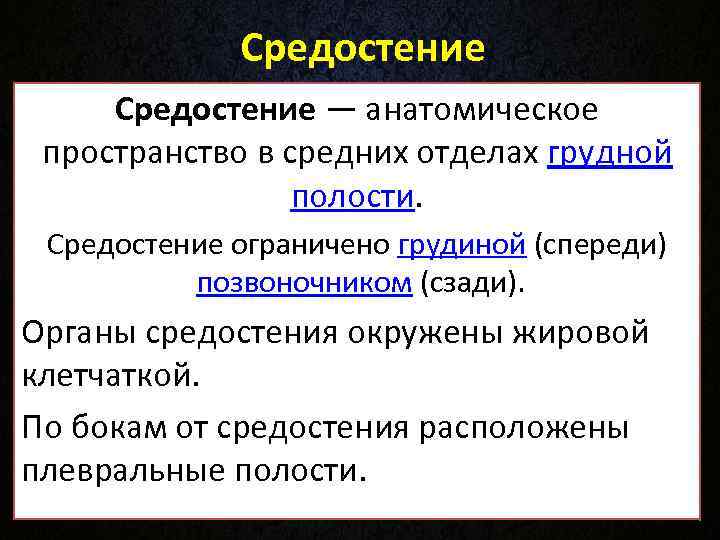 Средостение

Средостение — анатомическое пространство в средних отделах грудной полости.

Средостение ограничено грудиной (спереди) позвоночником (сзади).

Органы средостения окружены жировой клетчаткой.

По бокам от средостения расположены плевральные полости.